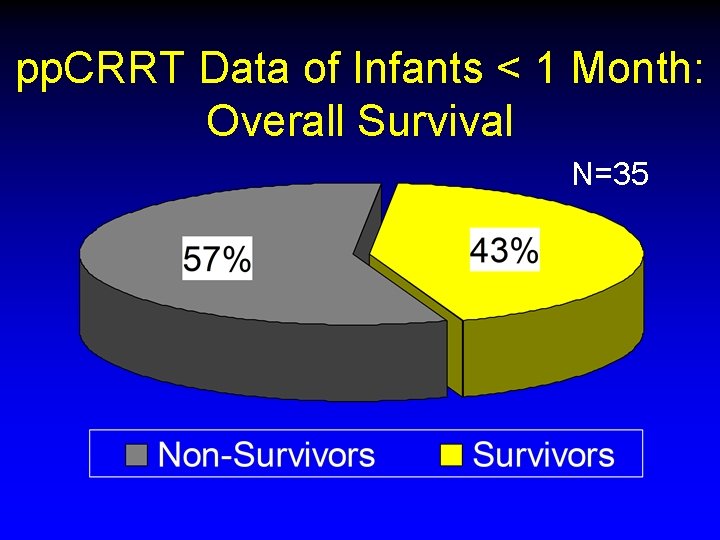 ppCRRT Data of Infants < 1 Month: Overall Survival

N=35

57%

43%

Non-Survivors

Survivors